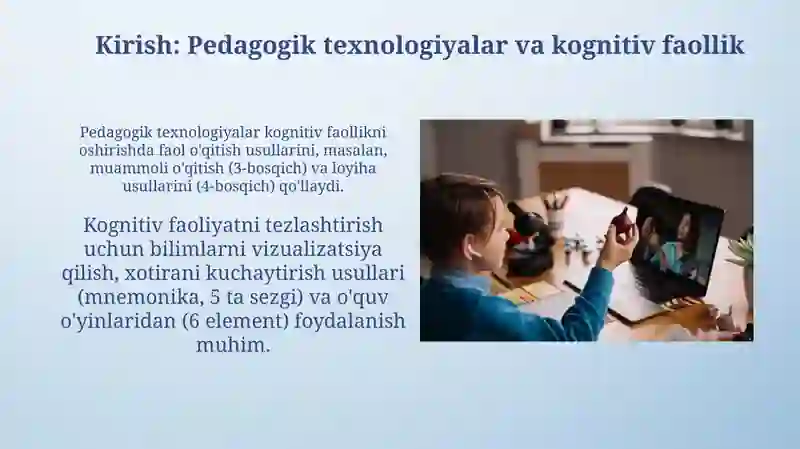 Kirish: Pedagogik texnologiyalar va kognitiv faollik

Pedagogik texnologiyalar kognitiv faollikni oshirishda faol o'qitish usullarini, masalan, muammoli o'qitish (3-bosqich) va loyiha usullarini (4-bosqich) qo'llaydi.

Kognitiv faoliyatni tezlashtirish uchun bilimlarni vizualizatsiya qilish, xotirani kuchaytirish usullari (mnemonika, 5 ta sezgi) va o'quv o'yinlaridan (6 element) foydalanish muhim.